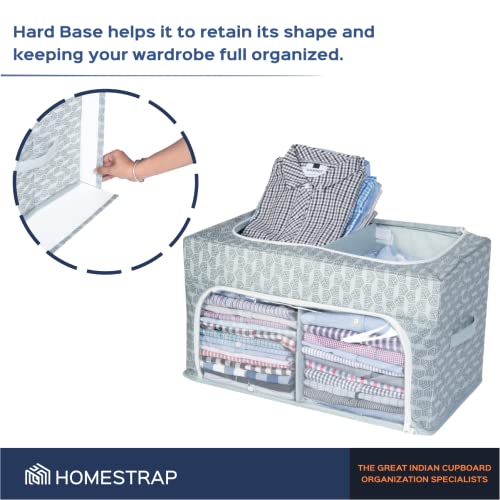 Hard Base helps it to retain its shape and keeping your wardrobe full organized.

HOMESTRAP

THE GREAT INDIAN CUPBOARD ORGANIZATION SPECIALISTS